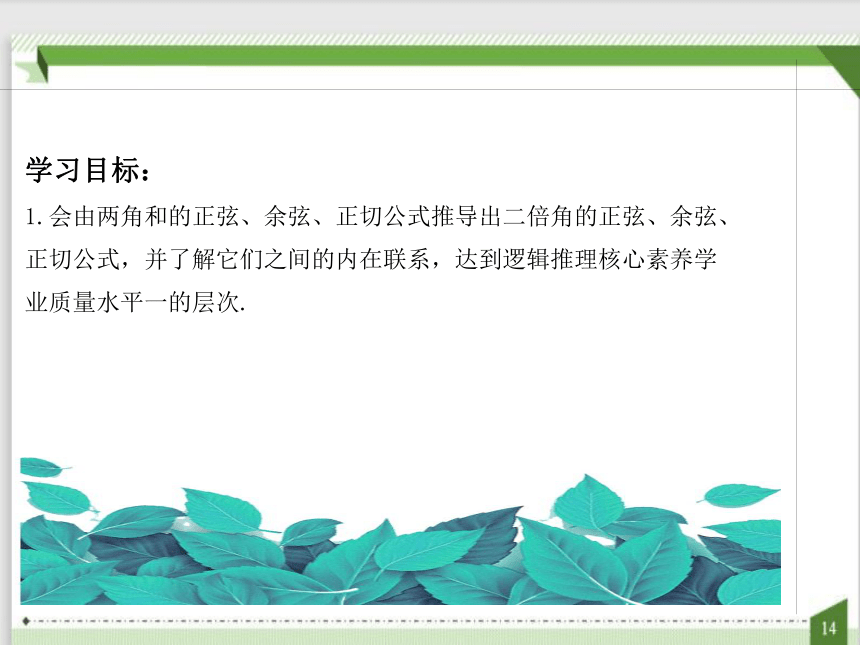 学习目标：

1. 会由两角和的正弦、余弦、正切公式推导出二倍角的正弦、余弦、正切公式，并了解它们之间的内在联系，达到逻辑推理核心素养学业质量水平一的层次.

14